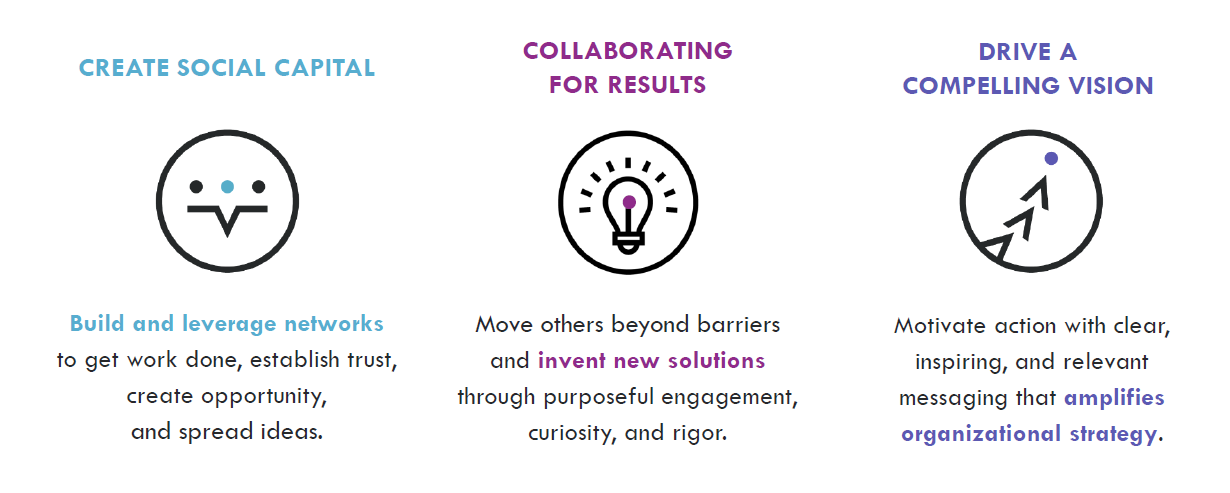 CREATE SOCIAL CAPITAL

Build and leverage networks to get work done, establish trust, create opportunity, and spread ideas.

COLLABORATING FOR RESULTS

Move others beyond barriers and invent new solutions through purposeful engagement, curiosity, and rigor.

DRIVE A COMPELLING VISION

Motivate action with clear, inspiring, and relevant messaging that amplifies organizational strategy.